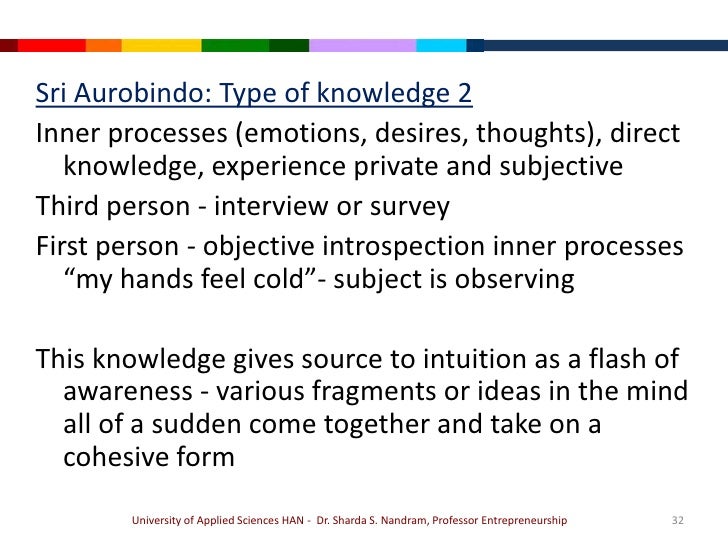 Sri Aurobindo: Type of knowledge 2

Inner processes (emotions, desires, thoughts), direct knowledge, experience private and subjective

Third person - interview or survey

First person - objective introspection inner processes “my hands feel cold”- subject is observing

This knowledge gives source to intuition as a flash of awareness - various fragments or ideas in the mind all of a sudden come together and take on a cohesive form

University of Applied Sciences HAN - Dr. Sharda S. Nandram, Professor Entrepreneurship

32